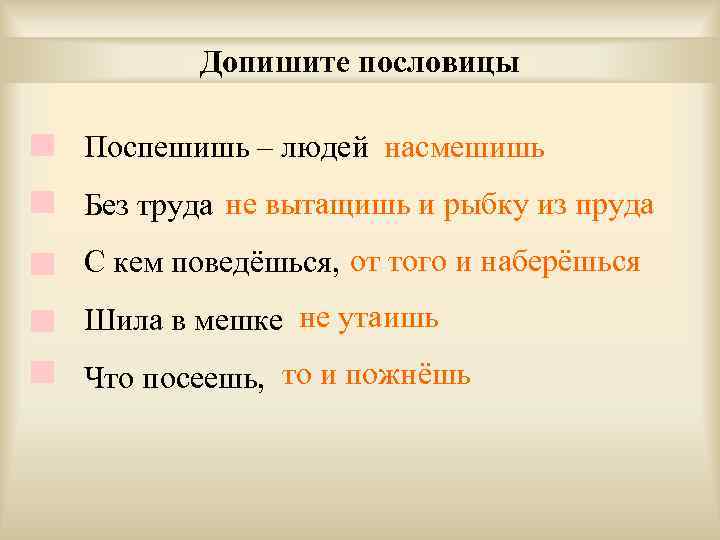 Допишите пословицы

Поспешишь – людей насмешишь

Без труда не вытащишь и рыбку из пруда

С кем поведёшься, от того и наберёшься

Шила в мешке не утаишь

Что посеешь, то и пожнёшь